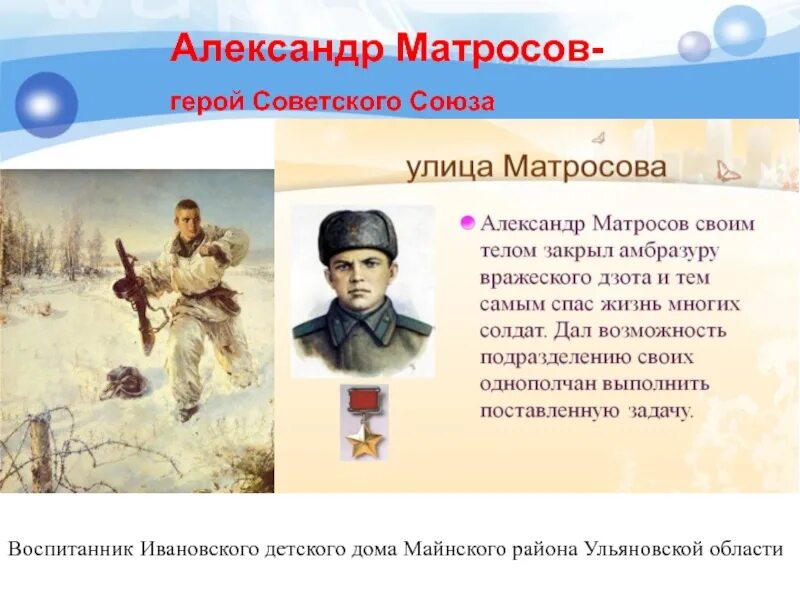 Александр Матросов-

герой Советского Союза

улица Матросова

Александр Матросов своим телом закрыл амбразуру вражеского дзота и тем самым спас жизнь многих солдат. Дал возможность подразделению своих однополчан выполнить поставленную задачу.

Воспитанник Ивановского детского дома Майнского района Ульяновской области